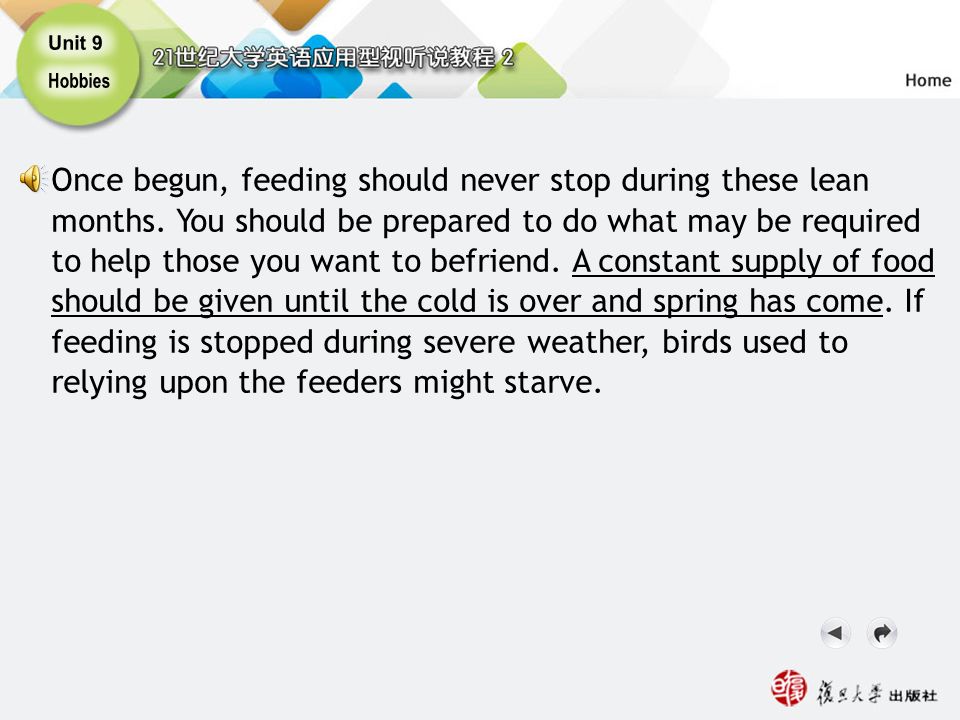 Unit 9
Hobbies

21世纪大学英语应用型视听说教程 2

Home

Once begun, feeding should never stop during these lean months. You should be prepared to do what may be required to help those you want to befriend. A constant supply of food should be given until the cold is over and spring has come. If feeding is stopped during severe weather, birds used to relying upon the feeders might starve.

復旦大學 出版社